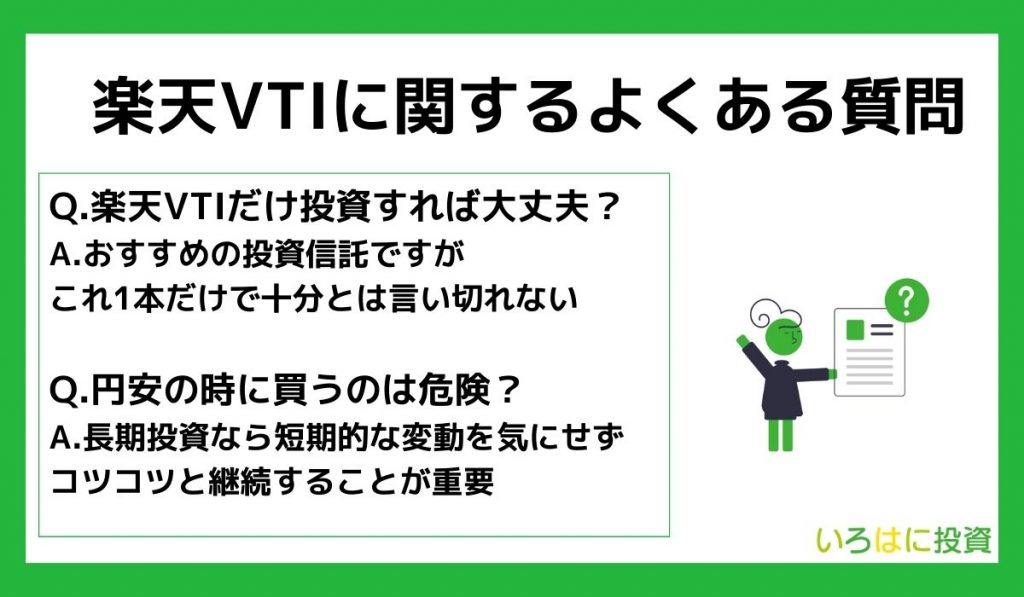 楽天VTIに関するよくある質問

Q.楽天VTIだけ投資すれば大丈夫？
A.おすすめの投資信託ですが
これ1本だけで十分とは言い切れない

Q.円安の時に買うのは危険？
A.長期投資なら短期的な変動を気にせず
コツコツと継続することが重要

?

いろはに投資